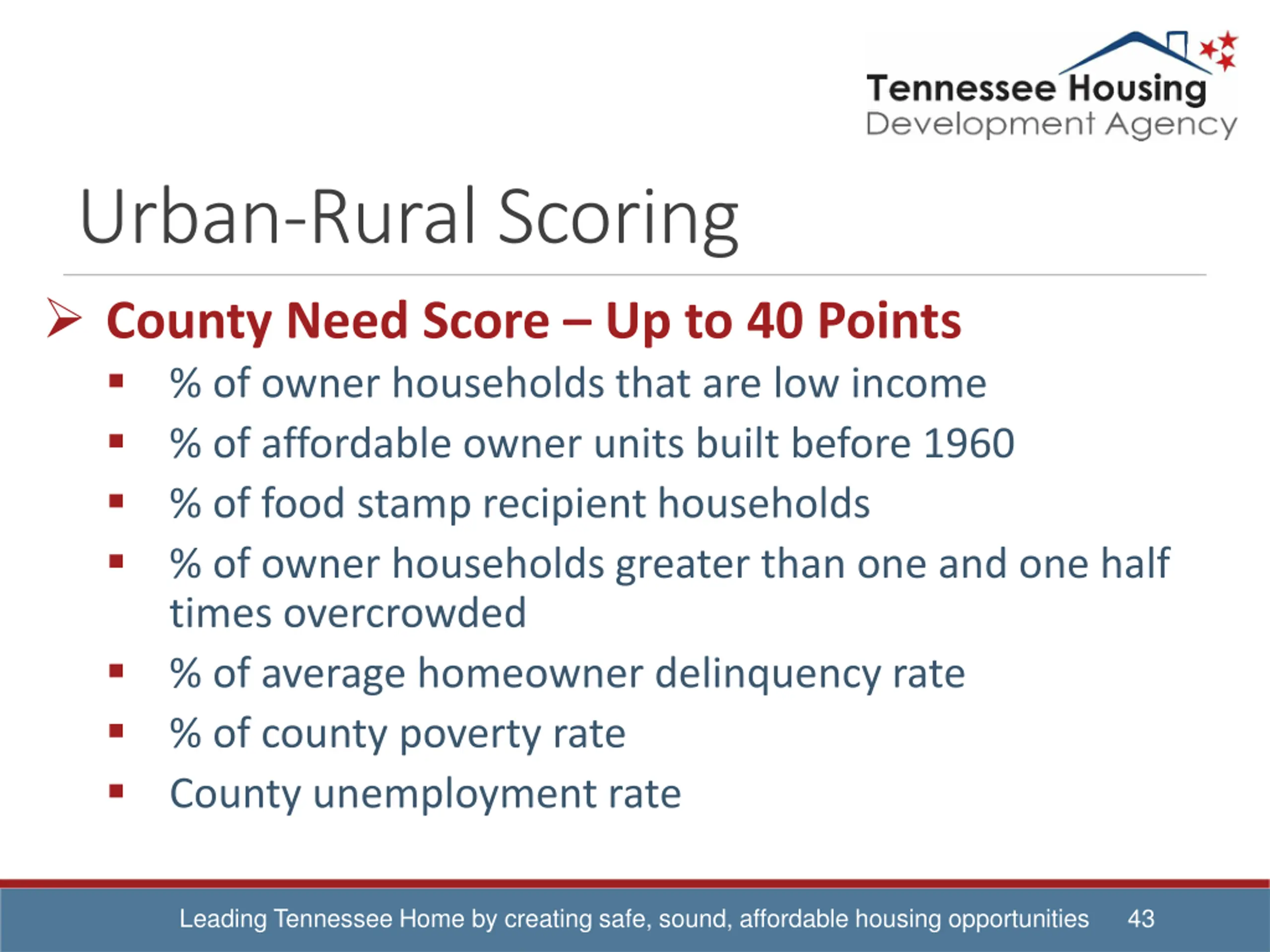 Tennessee Housing
Development Agency

Urban-Rural Scoring

➢ County Need Score – Up to 40 Points

▪ % of owner households that are low income
▪ % of affordable owner units built before 1960
▪ % of food stamp recipient households
▪ % of owner households greater than one and one half times overcrowded
▪ % of average homeowner delinquency rate
▪ % of county poverty rate
▪ County unemployment rate

Leading Tennessee Home by creating safe, sound, affordable housing opportunities 43